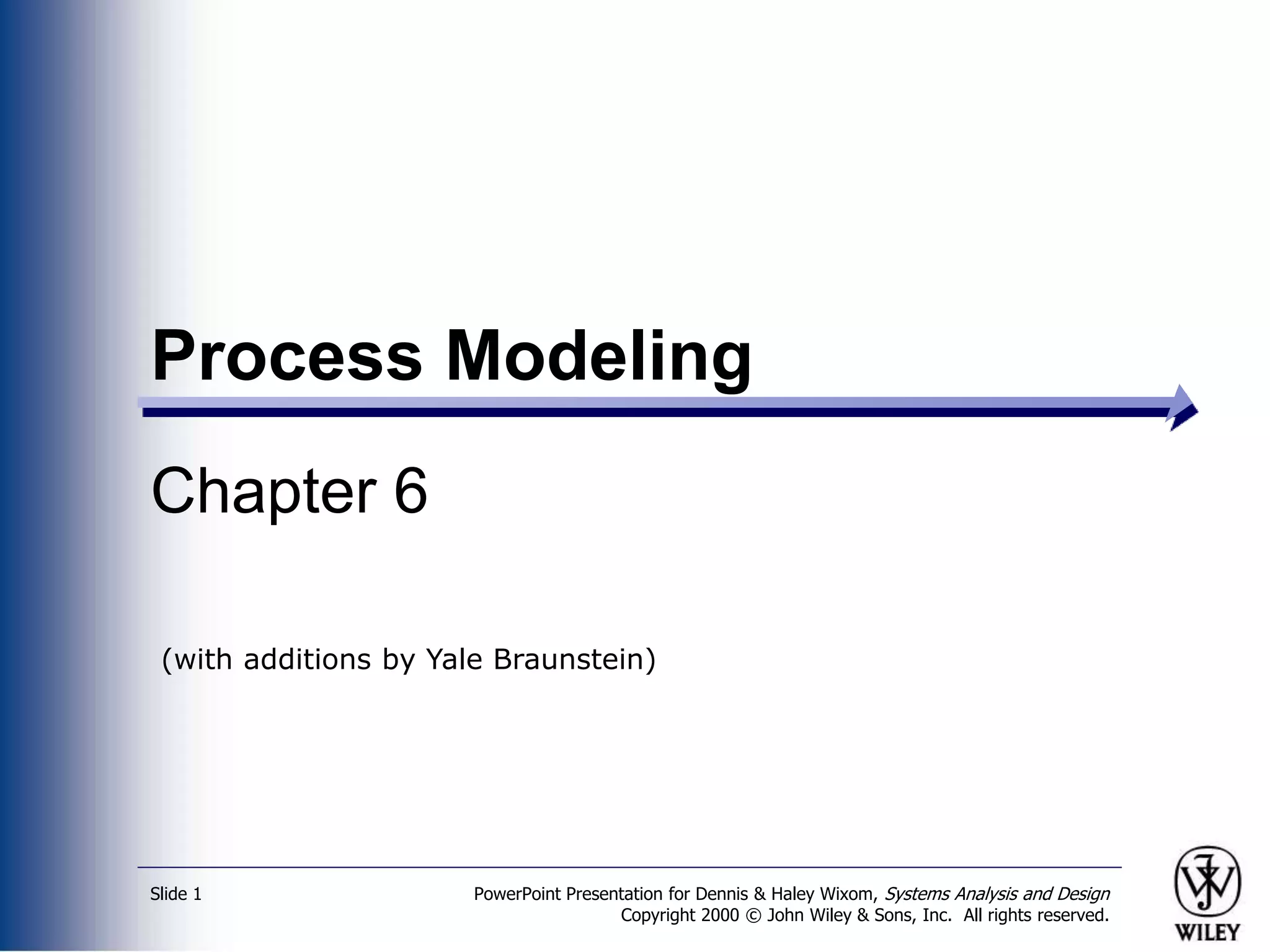 Process Modeling

Chapter 6

(with additions by Yale Braunstein)

Slide 1

PowerPoint Presentation for Dennis & Haley Wixom, Systems Analysis and Design
Copyright 2000 © John Wiley & Sons, Inc. All rights reserved.

WILEY